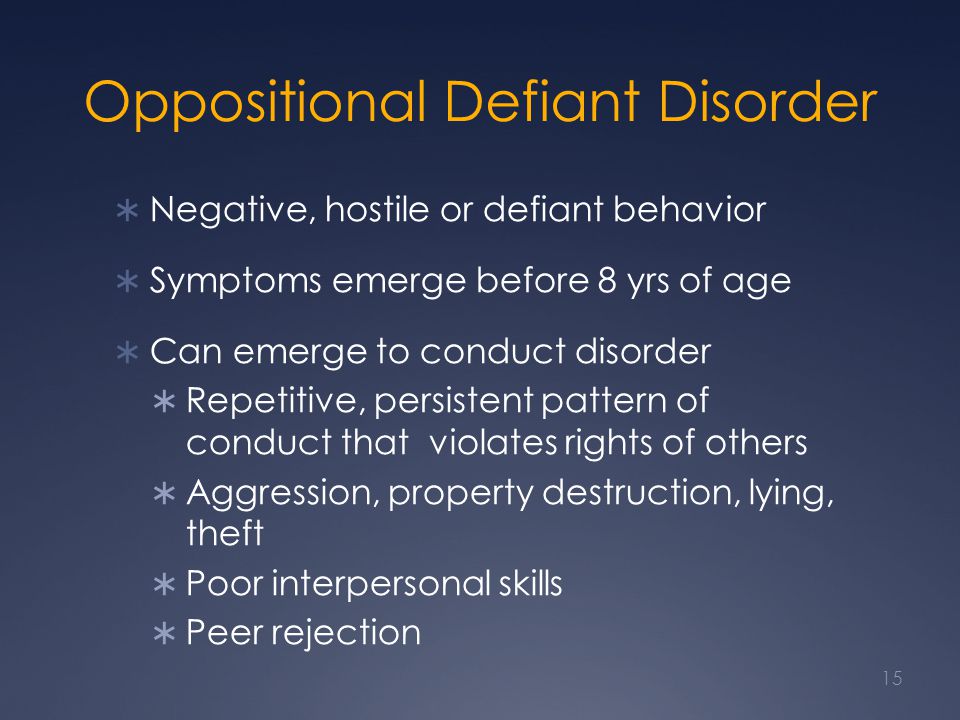 Oppositional Defiant Disorder

∗ Negative, hostile or defiant behavior

∗ Symptoms emerge before 8 yrs of age

∗ Can emerge to conduct disorder
∗ Repetitive, persistent pattern of conduct that violates rights of others
∗ Aggression, property destruction, lying, theft
∗ Poor interpersonal skills
∗ Peer rejection

15